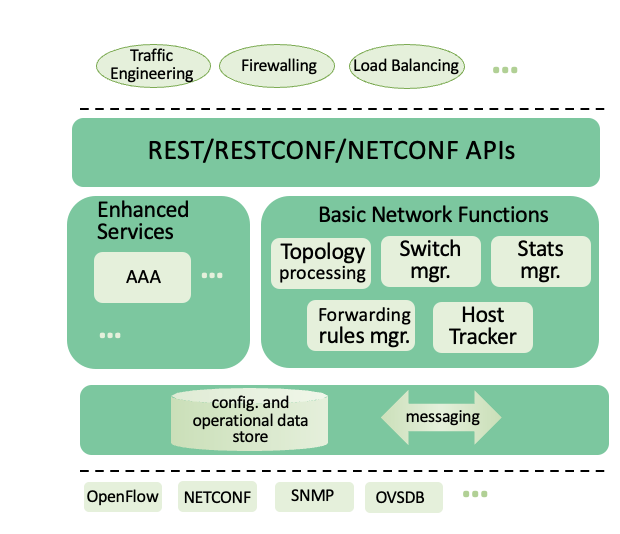 Traffic Engineering

Firewalling

Load Balancing

...

REST/RESTCONF/NETCONF APIs

Enhanced Services

AAA

...

...

Basic Network Functions

Topology processing

Switch mgr.

Stats mgr.

Forwarding rules mgr.

Host Tracker

config. and operational data store

messaging

OpenFlow

NETCONF

SNMP

OVSDB

...